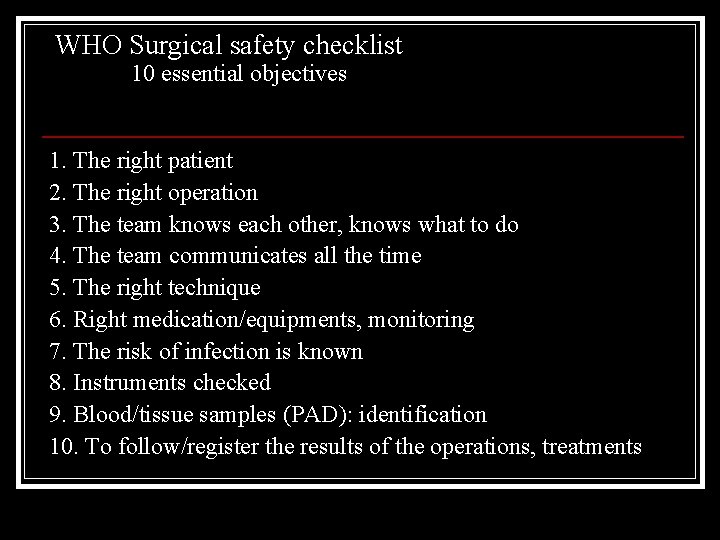 WHO Surgical safety checklist
10 essential objectives

1. The right patient
2. The right operation
3. The team knows each other, knows what to do
4. The team communicates all the time
5. The right technique
6. Right medication/equipments, monitoring
7. The risk of infection is known
8. Instruments checked
9. Blood/tissue samples (PAD): identification
10. To follow/register the results of the operations, treatments